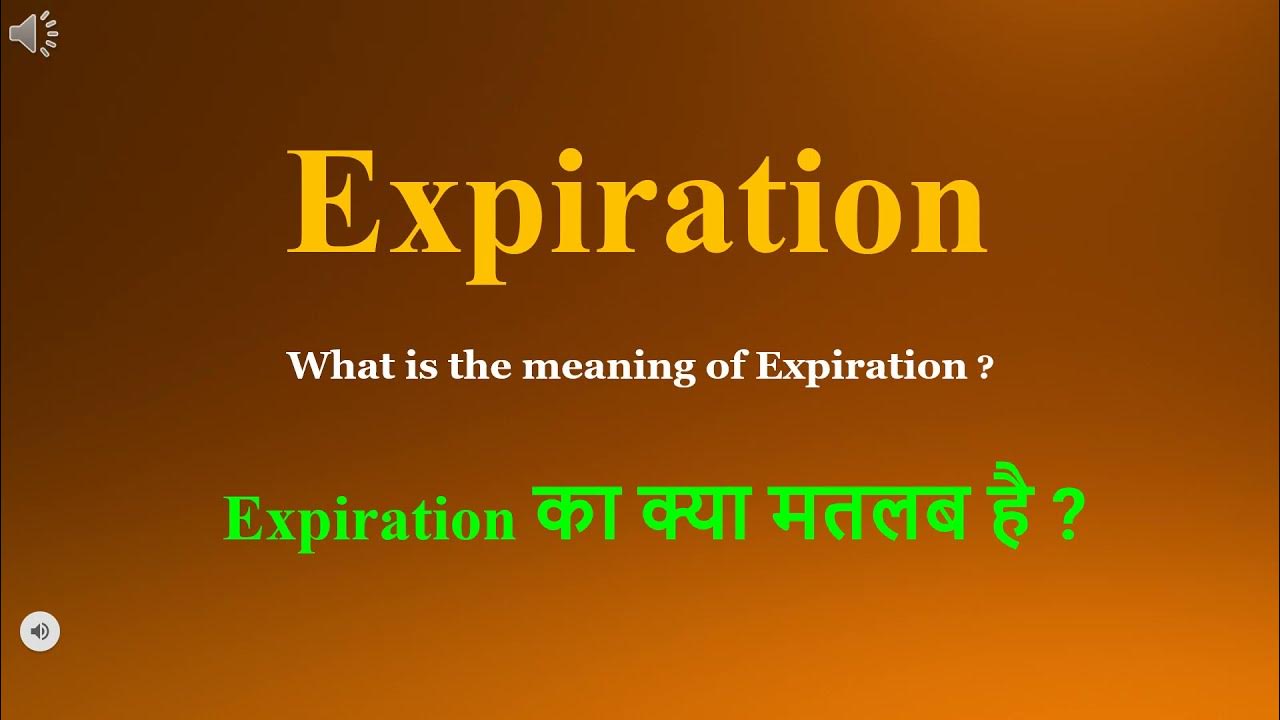 Expiration

What is the meaning of Expiration ?

Expiration का क्या मतलब है ?